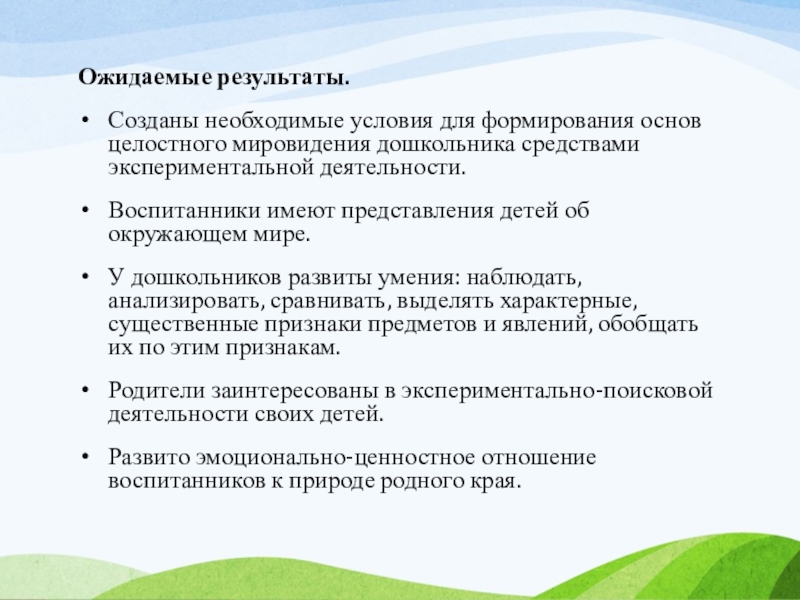 Ожидаемые результаты.

• Созданы необходимые условия для формирования основ целостного мировидения дошкольника средствами экспериментальной деятельности.

• Воспитанники имеют представления детей об окружающем мире.

• У дошкольников развиты умения: наблюдать, анализировать, сравнивать, выделять характерные, существенные признаки предметов и явлений, обобщать их по этим признакам.

• Родители заинтересованы в экспериментально-поисковой деятельности своих детей.

• Развито эмоционально-ценностное отношение воспитанников к природе родного края.